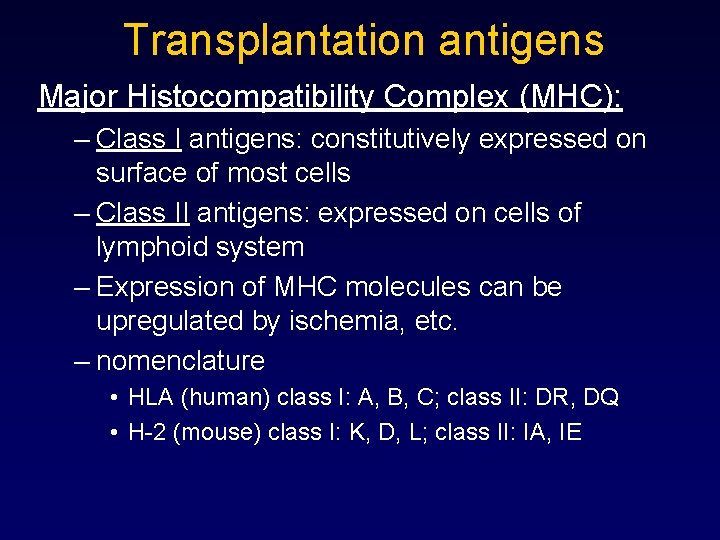 Transplantation antigens

Major Histocompatibility Complex (MHC):

– Class I antigens: constitutively expressed on surface of most cells

– Class II antigens: expressed on cells of lymphoid system

– Expression of MHC molecules can be upregulated by ischemia, etc.

– nomenclature

• HLA (human) class I: A, B, C; class II: DR, DQ

• H-2 (mouse) class I: K, D, L; class II: IA, IE